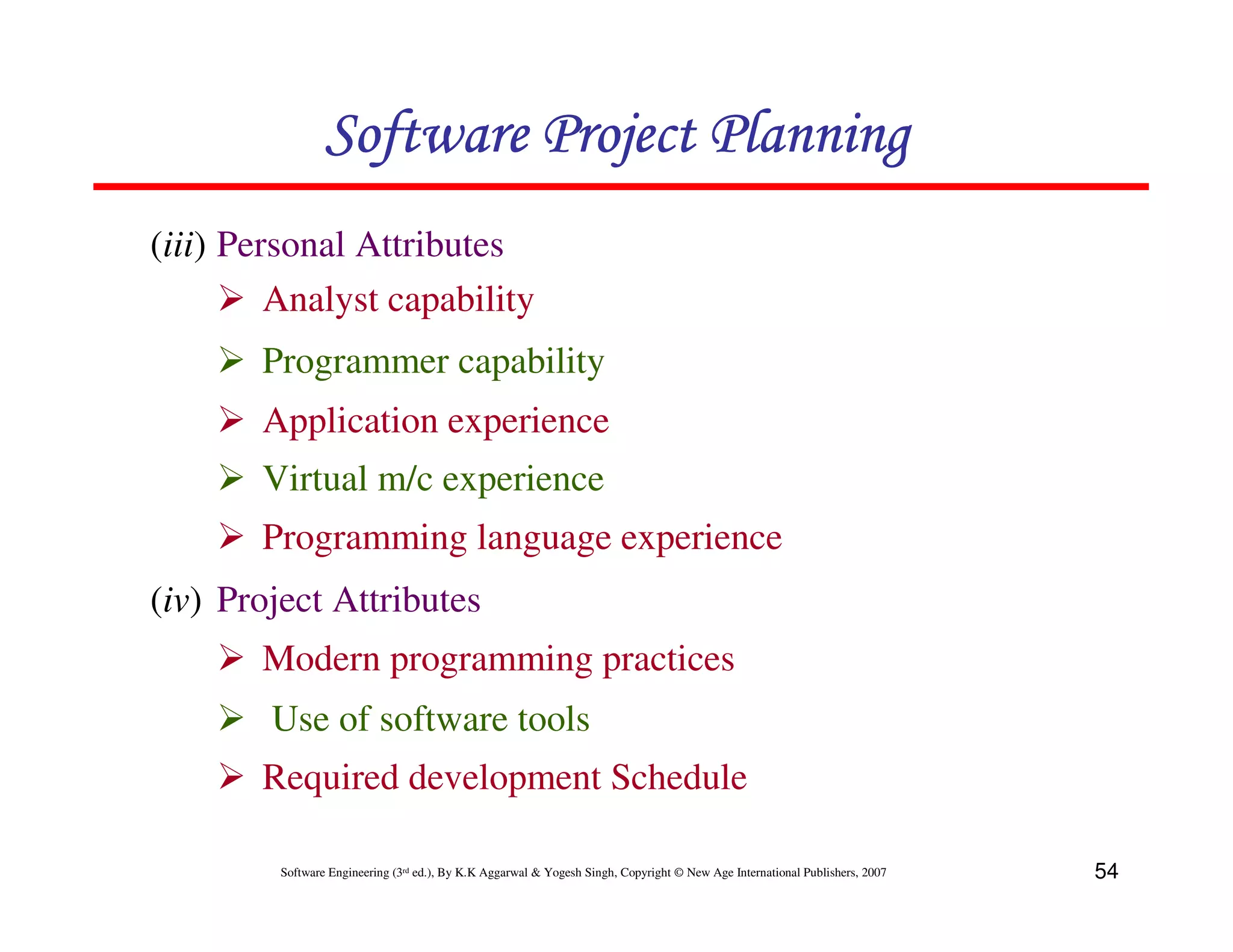 Software Project Planning

(iii) Personal Attributes

➢ Analyst capability
➢ Programmer capability
➢ Application experience
➢ Virtual m/c experience
➢ Programming language experience

(iv) Project Attributes

➢ Modern programming practices
➢ Use of software tools
➢ Required development Schedule

Software Engineering (3rd ed.), By K.K Aggarwal & Yogesh Singh, Copyright © New Age International Publishers, 2007

54